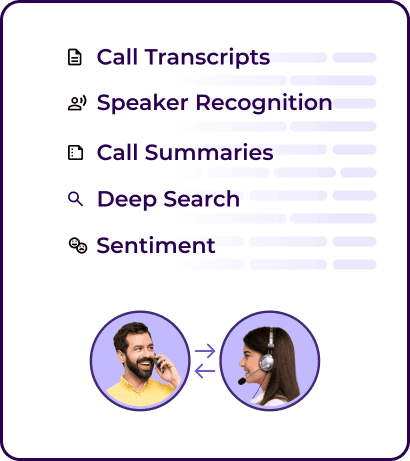 Call Transcripts
Speaker Recognition
Call Summaries
Deep Search
Sentiment